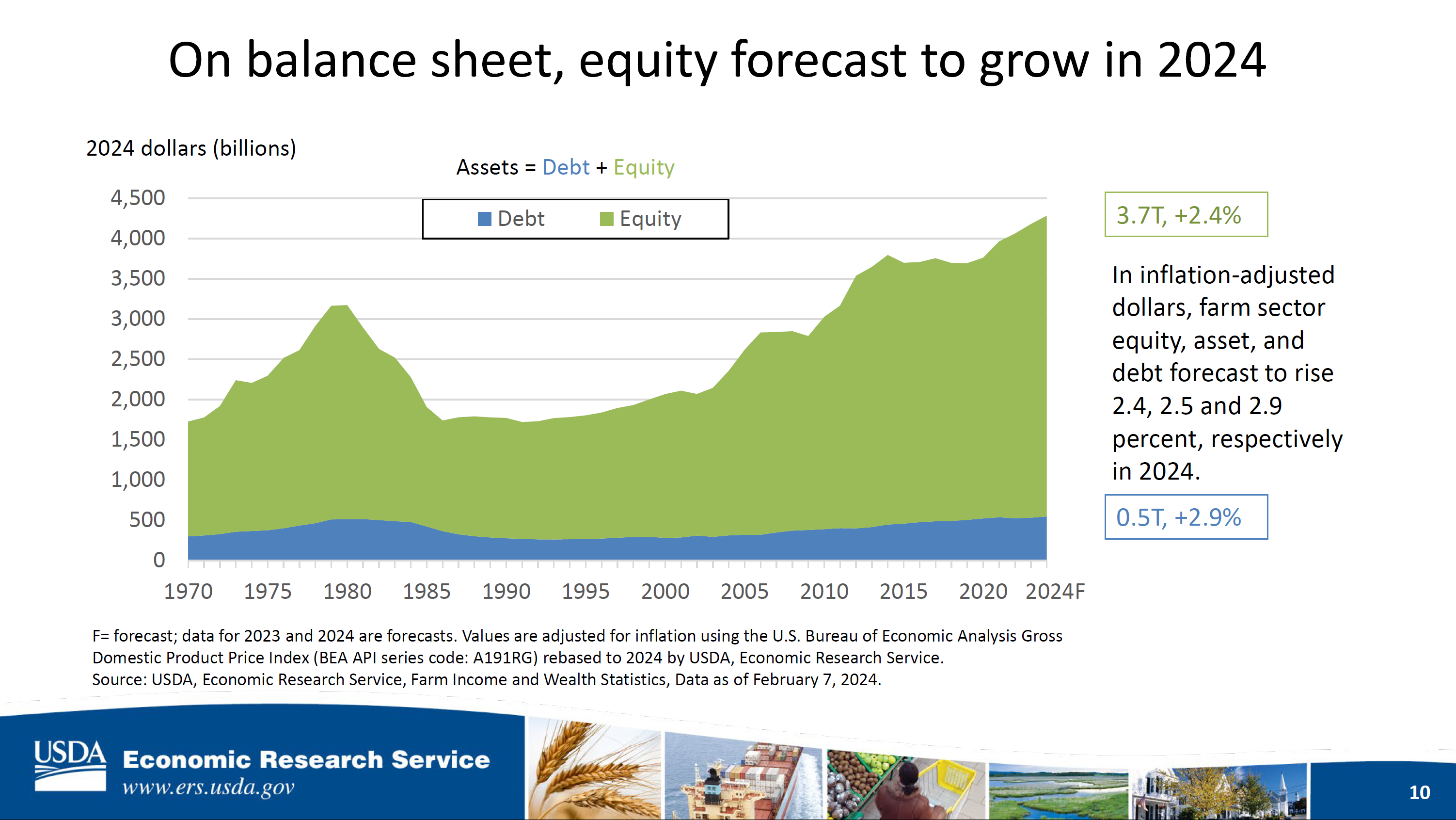 On balance sheet, equity forecast to grow in 2024

2024 dollars (billions)

Assets = Debt + Equity

Debt Equity

4,500
4,000
3,500
3,000
2,500
2,000
1,500
1,000
500
0

1970 1975 1980 1985 1990 1995 2000 2005 2010 2015 2020 2024F

3.7T, +2.4%

In inflation-adjusted dollars, farm sector equity, asset, and debt forecast to rise 2.4, 2.5 and 2.9 percent, respectively in 2024.

0.5T, +2.9%

F= forecast; data for 2023 and 2024 are forecasts. Values are adjusted for inflation using the U.S. Bureau of Economic Analysis Gross Domestic Product Price Index (BEA API series code: A191RG) rebased to 2024 by USDA, Economic Research Service.
Source: USDA, Economic Research Service, Farm Income and Wealth Statistics, Data as of February 7, 2024.

USDA Economic Research Service
www.ers.usda.gov

10